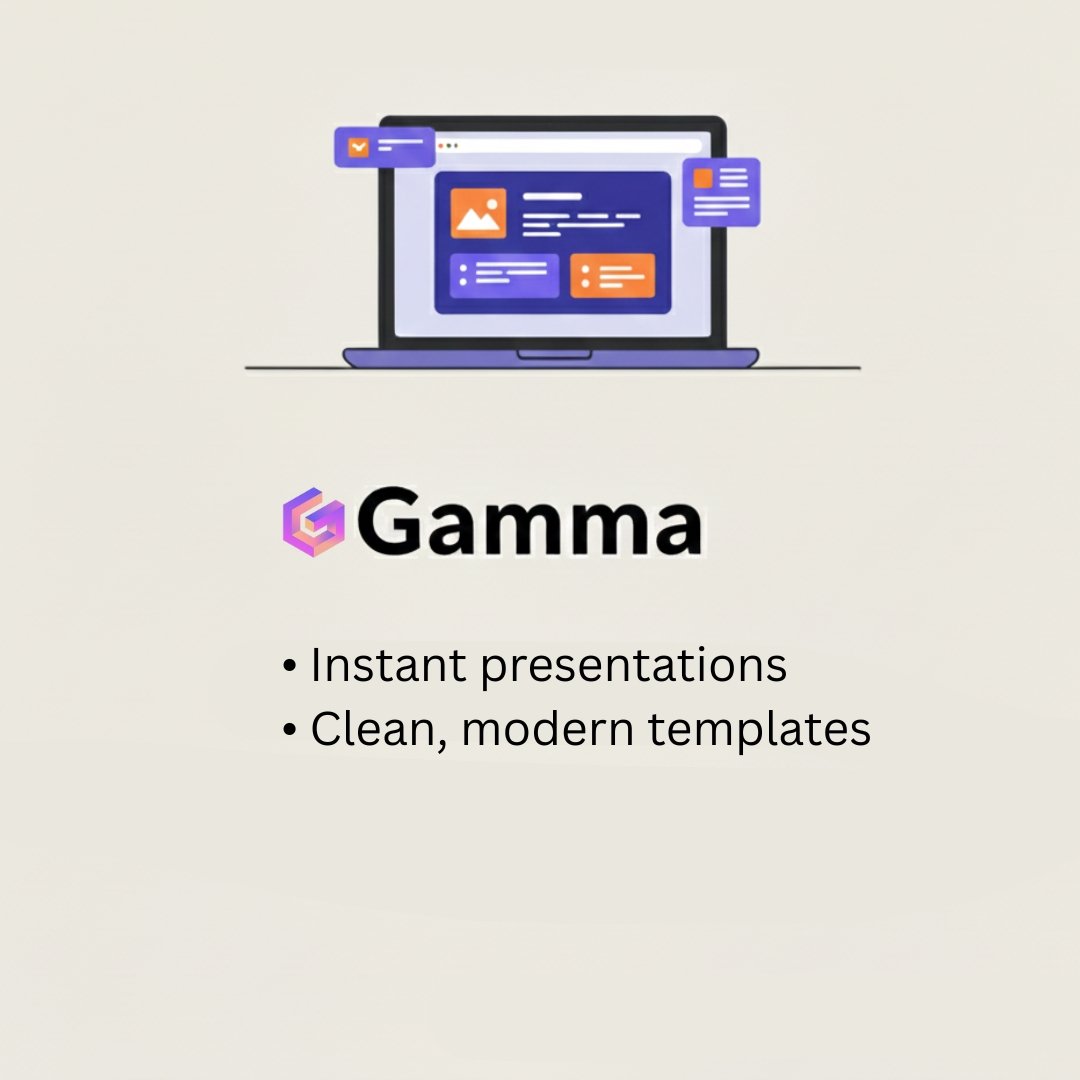 Gamma

• Instant presentations
• Clean, modern templates